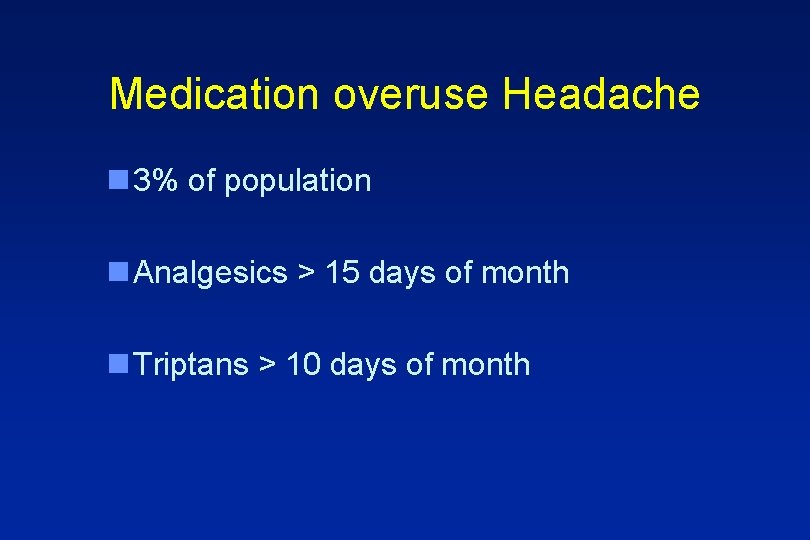 Medication overuse Headache

3% of population

Analgesics > 15 days of month

Triptans > 10 days of month